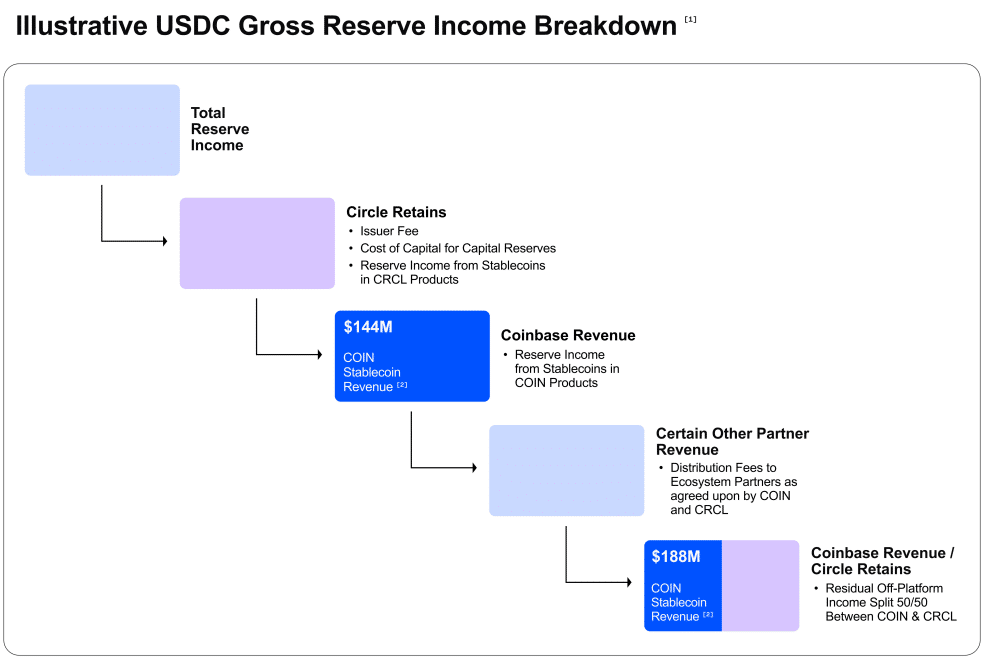 Illustrative USDC Gross Reserve Income Breakdown [1]

Total Reserve Income

Circle Retains
• Issuer Fee
• Cost of Capital for Capital Reserves
• Reserve Income from Stablecoins in CRCL Products

$144M
COIN Stablecoin Revenue [2]

Coinbase Revenue
• Reserve Income from Stablecoins in COIN Products

Certain Other Partner Revenue
• Distribution Fees to Ecosystem Partners as agreed upon by COIN and CRCL

$188M
COIN Stablecoin Revenue [2]

Coinbase Revenue / Circle Retains
• Residual Off-Platform Income Split 50/50 Between COIN & CRCL